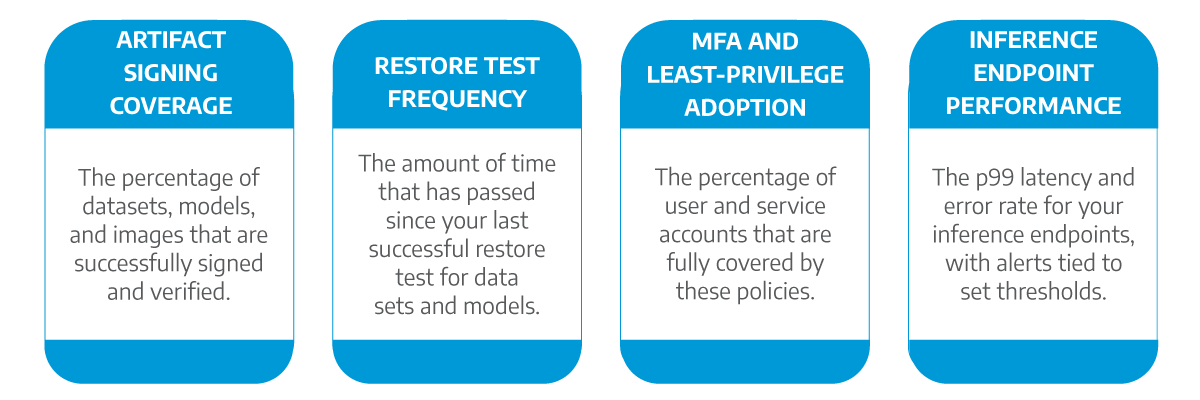 ARTIFACT SIGNING COVERAGE

The percentage of datasets, models, and images that are successfully signed and verified.

RESTORE TEST FREQUENCY

The amount of time that has passed since your last successful restore test for data sets and models.

MFA AND LEAST-PRIVILEGE ADOPTION

The percentage of user and service accounts that are fully covered by these policies.

INFERENCE ENDPOINT PERFORMANCE

The p99 latency and error rate for your inference endpoints, with alerts tied to set thresholds.